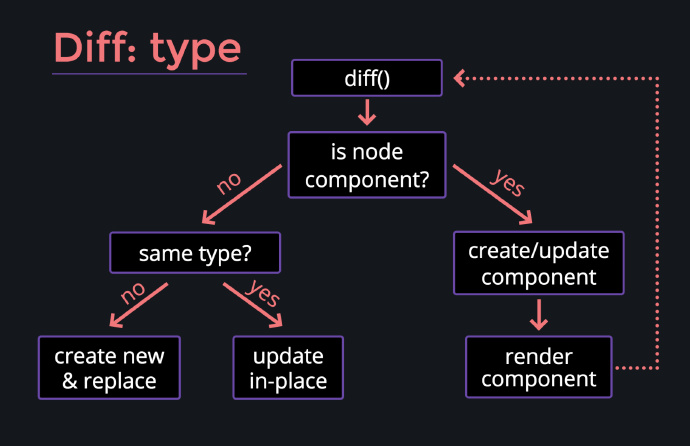 Diff: type

diff()

is node component?

no

yes

same type?

create/update component

no

yes

create new & replace

update in-place

render component